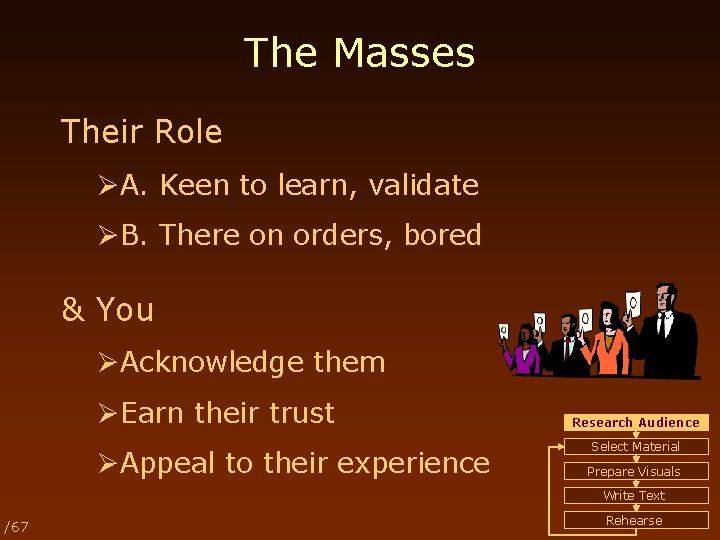 The Masses

Their Role

➢A. Keen to learn, validate

➢B. There on orders, bored

& You

➢Acknowledge them

➢Earn their trust

➢Appeal to their experience

Research Audience

Select Material

Prepare Visuals

Write Text

Rehearse

/67